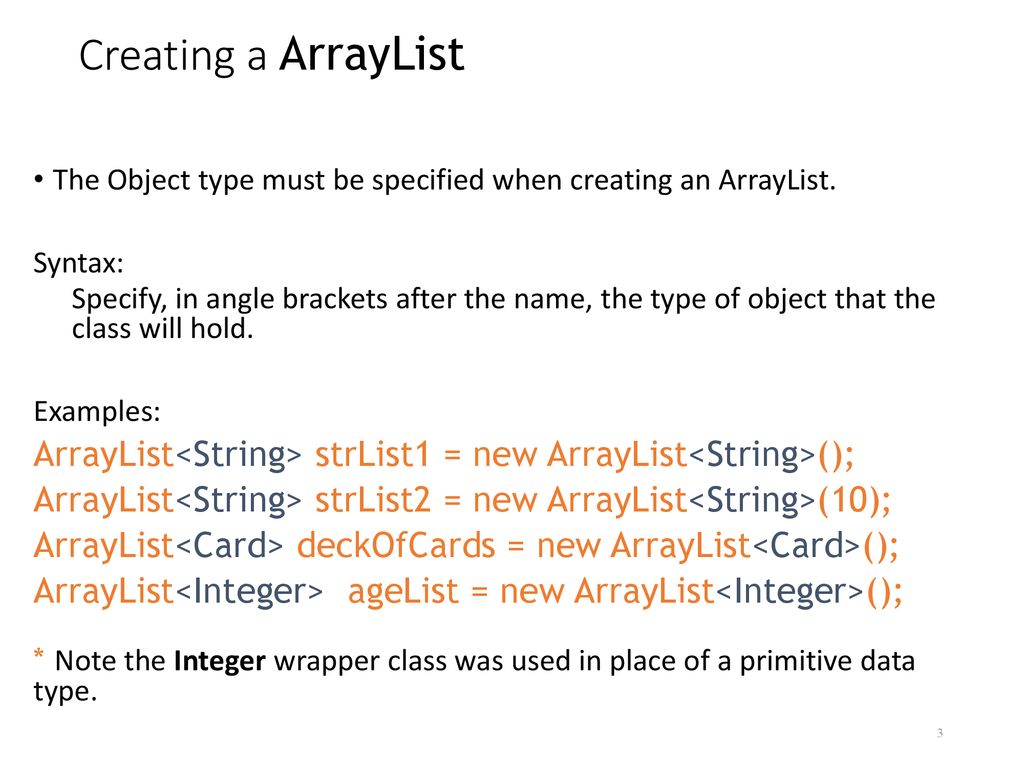 Creating a ArrayList

• The Object type must be specified when creating an ArrayList.

Syntax:
Specify, in angle brackets after the name, the type of object that the class will hold.

Examples:
ArrayList<String> strList1 = new ArrayList<String>();
ArrayList<String> strList2 = new ArrayList<String>(10);
ArrayList<Card> deckOfCards = new ArrayList<Card>();
ArrayList<Integer> ageList = new ArrayList<Integer>();

* Note the Integer wrapper class was used in place of a primitive data type.

3